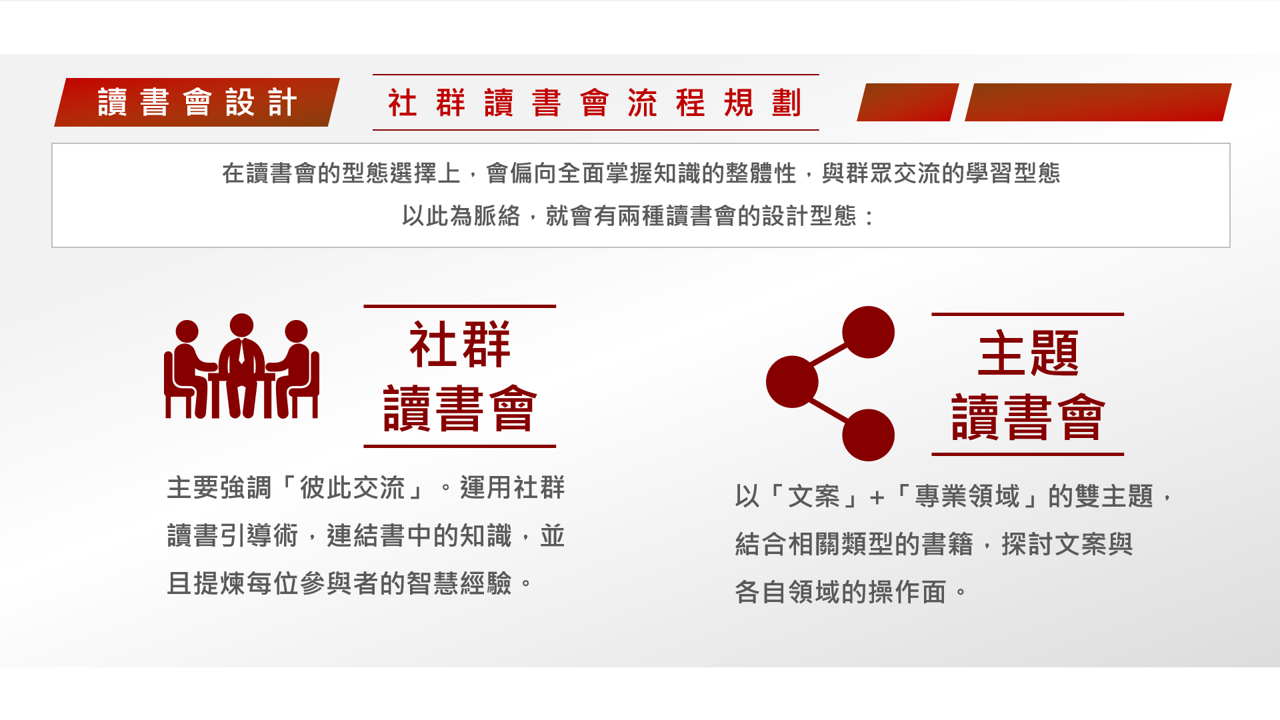 讀書會設計

社群讀書會流程規劃

在讀書會的型態選擇上，會偏向全面掌握知識的整體性，與群眾交流的學習型態
以此為脈絡，就會有兩種讀書會的設計型態：

社群
讀書會

主要強調「彼此交流」。運用社群讀書引導術，連結書中的知識，並且提煉每位參與者的智慧經驗。

主題
讀書會

以「文案」+「專業領域」的雙主題，結合相關類型的書籍，探討文案與各自領域的操作面。